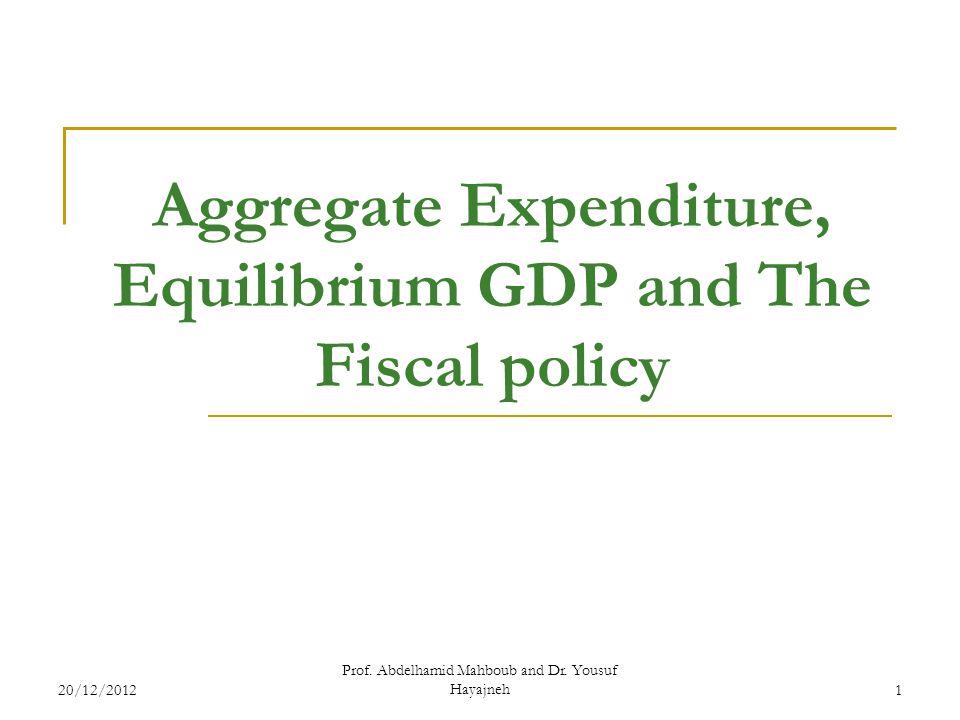 Aggregate Expenditure, Equilibrium GDP and The Fiscal policy

20/12/2012

Prof. Abdelhamid Mahboub and Dr. Yousuf Hayajneh

1